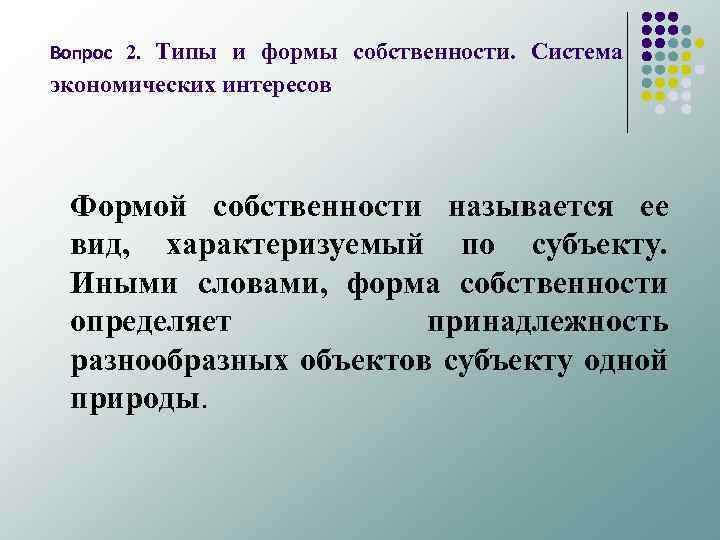 Вопрос 2. Типы и формы собственности. Система экономических интересов

Формой собственности называется ее вид, характеризуемый по субъекту. Иными словами, форма собственности определяет принадлежность разнообразных объектов субъекту одной природы.